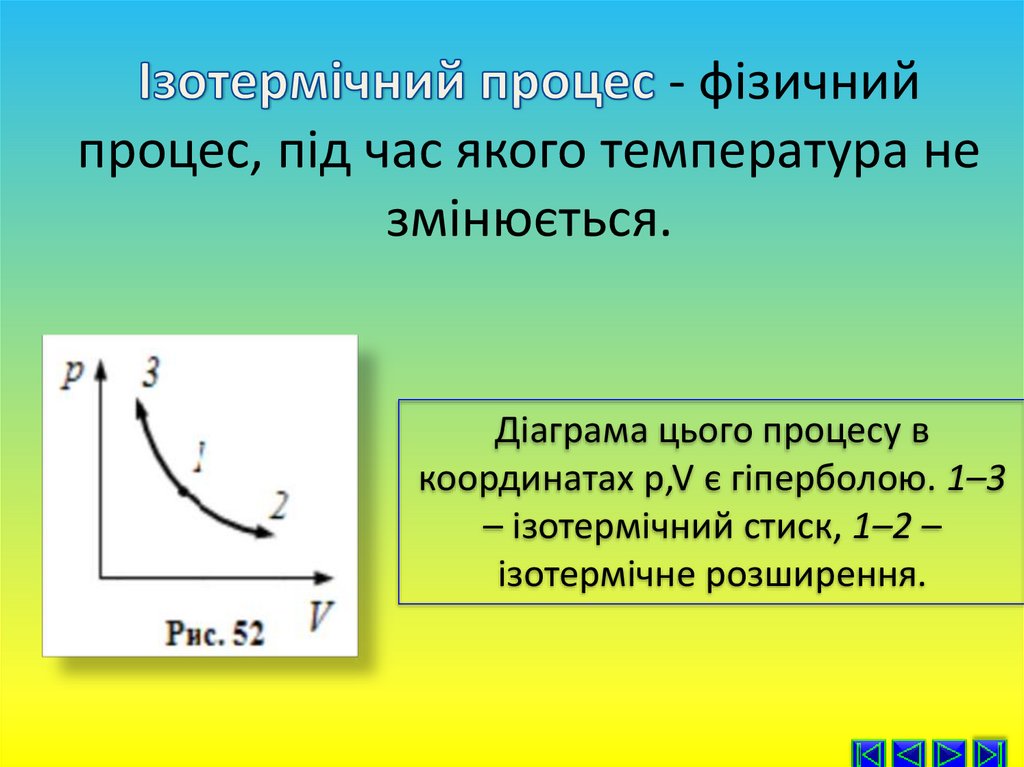 Ізотермічний процес - фізичний процес, під час якого температура не змінюється.

p
3
1
2
V
Рис. 52

Діаграма цього процесу в координатах p,V є гіперболою. 1–3 – ізотермічний стиск, 1–2 – ізотермічне розширення.